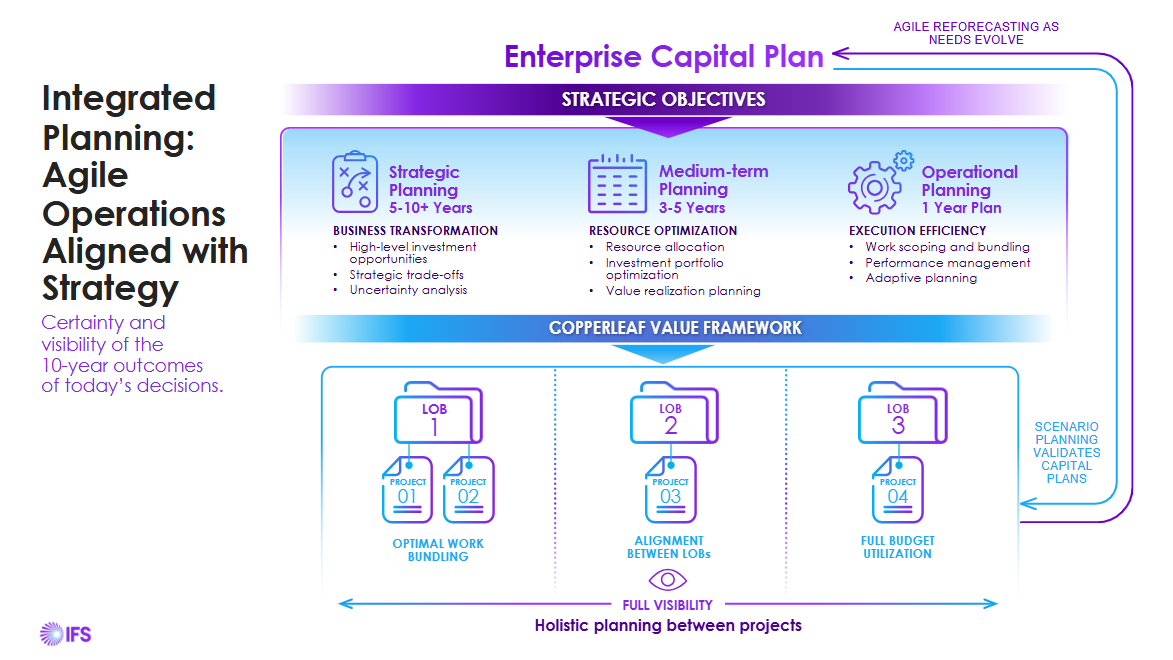 Integrated Planning: Agile Operations Aligned with Strategy

Certainty and visibility of the 10-year outcomes of today's decisions.

AGILE REFORECASTING AS NEEDS EVOLVE

Enterprise Capital Plan

STRATEGIC OBJECTIVES

Strategic Planning
5-10+ Years

BUSINESS TRANSFORMATION
• High-level investment opportunities
• Strategic trade-offs
• Uncertainty analysis

Medium-term Planning
3-5 Years

RESOURCE OPTIMIZATION
• Resource allocation
• Investment portfolio optimization
• Value realization planning

Operational Planning
1 Year Plan

EXECUTION EFFICIENCY
• Work scoping and bundling
• Performance management
• Adaptive planning

COPPERLEAF VALUE FRAMEWORK

LOB
1

PROJECT
01

PROJECT
02

OPTIMAL WORK BUNDLING

LOB
2

PROJECT
03

ALIGNMENT BETWEEN LOBs

LOB
3

PROJECT
04

FULL BUDGET UTILIZATION

SCENARIO PLANNING VALIDATES CAPITAL PLANS

FULL VISIBILITY

Holistic planning between projects

IFS